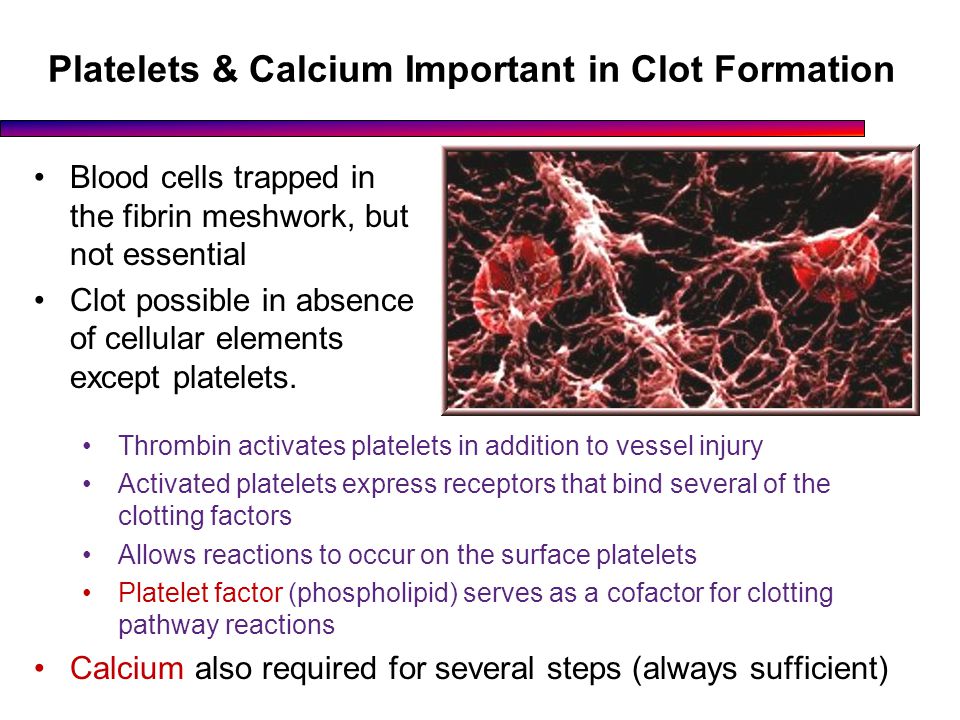 Platelets & Calcium Important in Clot Formation

• Blood cells trapped in the fibrin meshwork, but not essential
• Clot possible in absence of cellular elements except platelets.
  • Thrombin activates platelets in addition to vessel injury
  • Activated platelets express receptors that bind several of the clotting factors
  • Allows reactions to occur on the surface platelets
  • Platelet factor (phospholipid) serves as a cofactor for clotting pathway reactions
• Calcium also required for several steps (always sufficient)